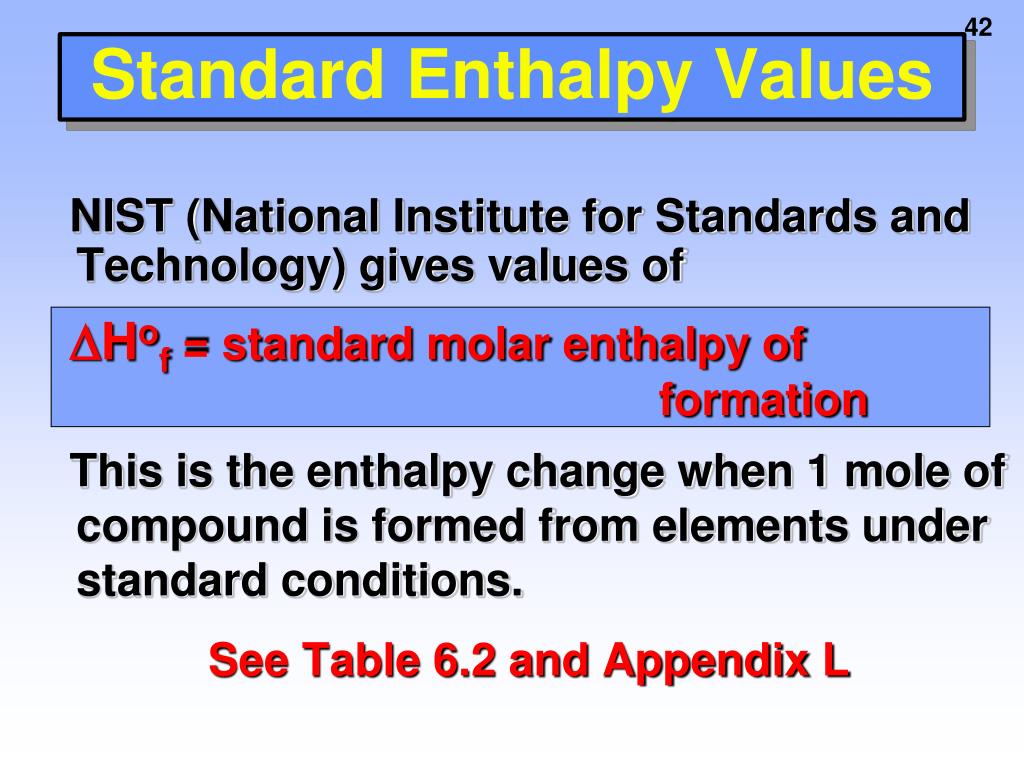 42

Standard Enthalpy Values

NIST (National Institute for Standards and Technology) gives values of

$\Delta H^o_f$ = standard molar enthalpy of formation

This is the enthalpy change when 1 mole of compound is formed from elements under standard conditions.

See Table 6.2 and Appendix L